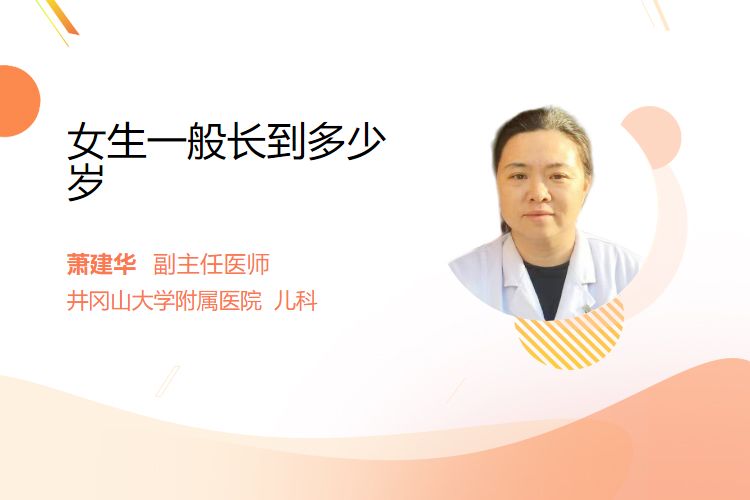 女生一般长到多少岁

萧建华 副主任医师
井冈山大学附属医院 儿科